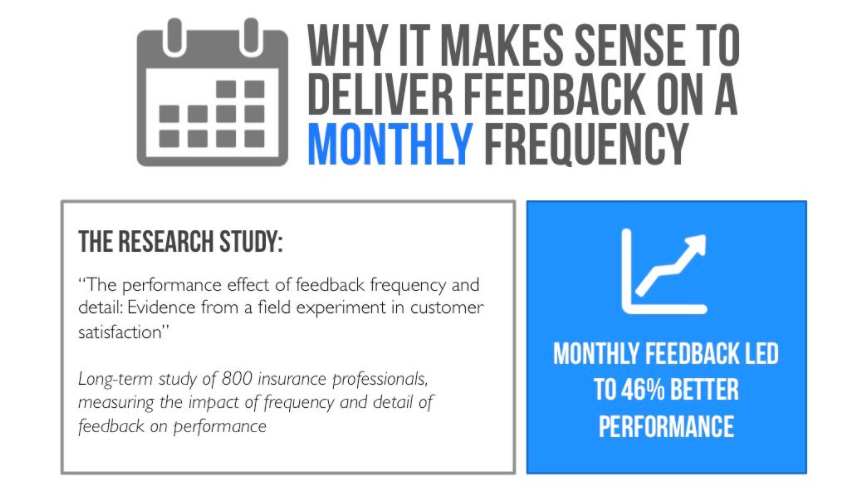 WHY IT MAKES SENSE TO DELIVER FEEDBACK ON A MONTHLY FREQUENCY

THE RESEARCH STUDY:

"The performance effect of feedback frequency and detail: Evidence from a field experiment in customer satisfaction"

Long-term study of 800 insurance professionals, measuring the impact of frequency and detail of feedback on performance

MONTHLY FEEDBACK LED TO 46% BETTER PERFORMANCE